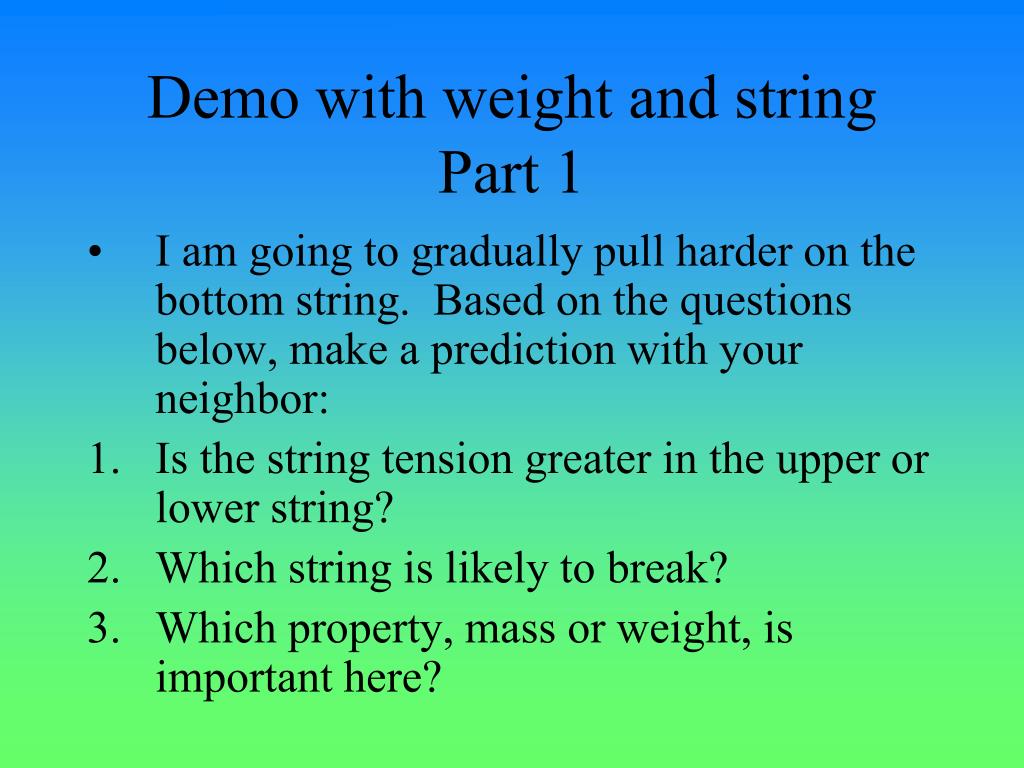 Demo with weight and string
Part 1

• I am going to gradually pull harder on the bottom string. Based on the questions below, make a prediction with your neighbor:

1. Is the string tension greater in the upper or lower string?
2. Which string is likely to break?
3. Which property, mass or weight, is important here?